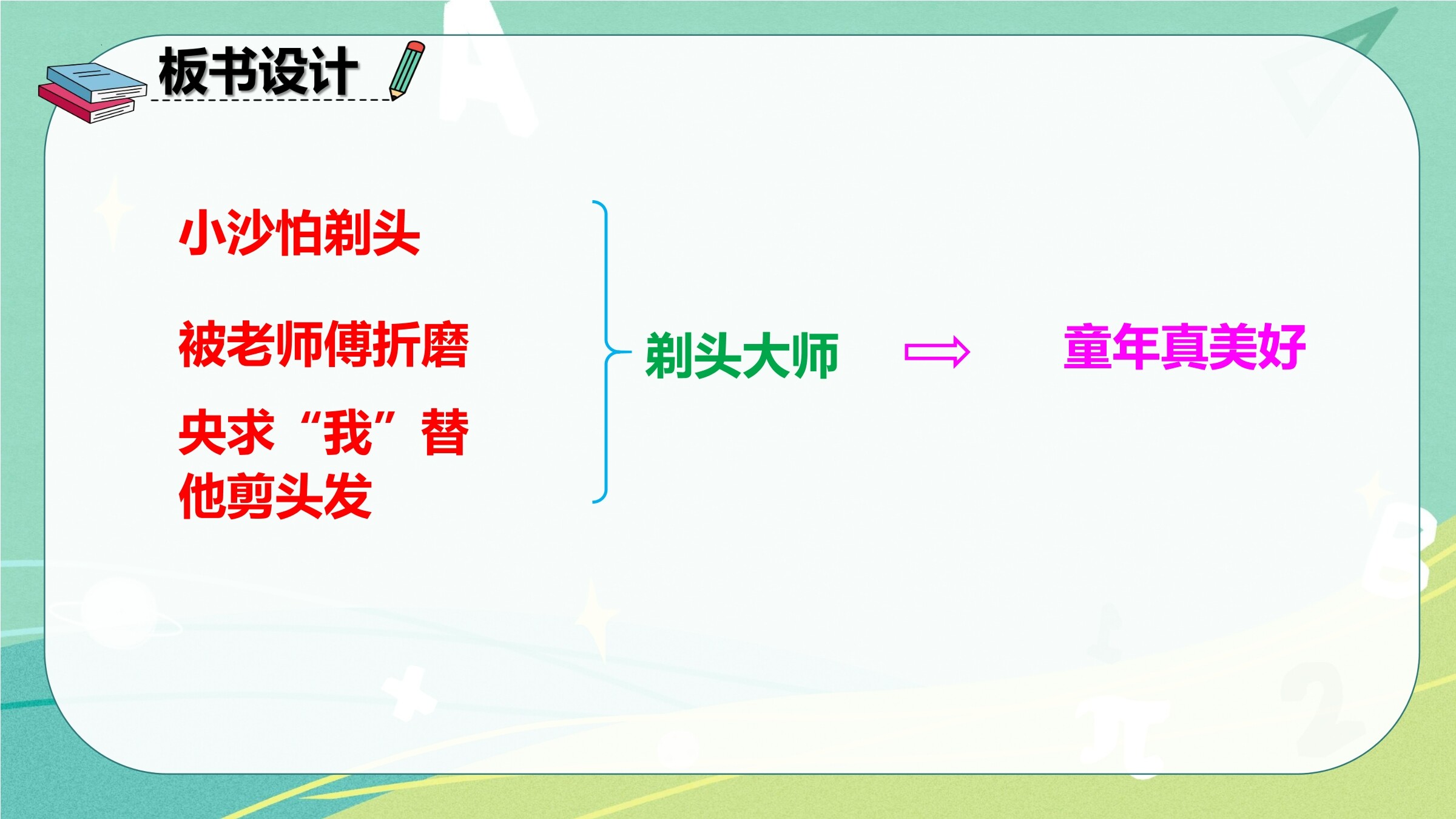 板书设计

小沙怕剃头

被老师傅折磨

央求“我”替他剪头发

剃头大师

童年真美好